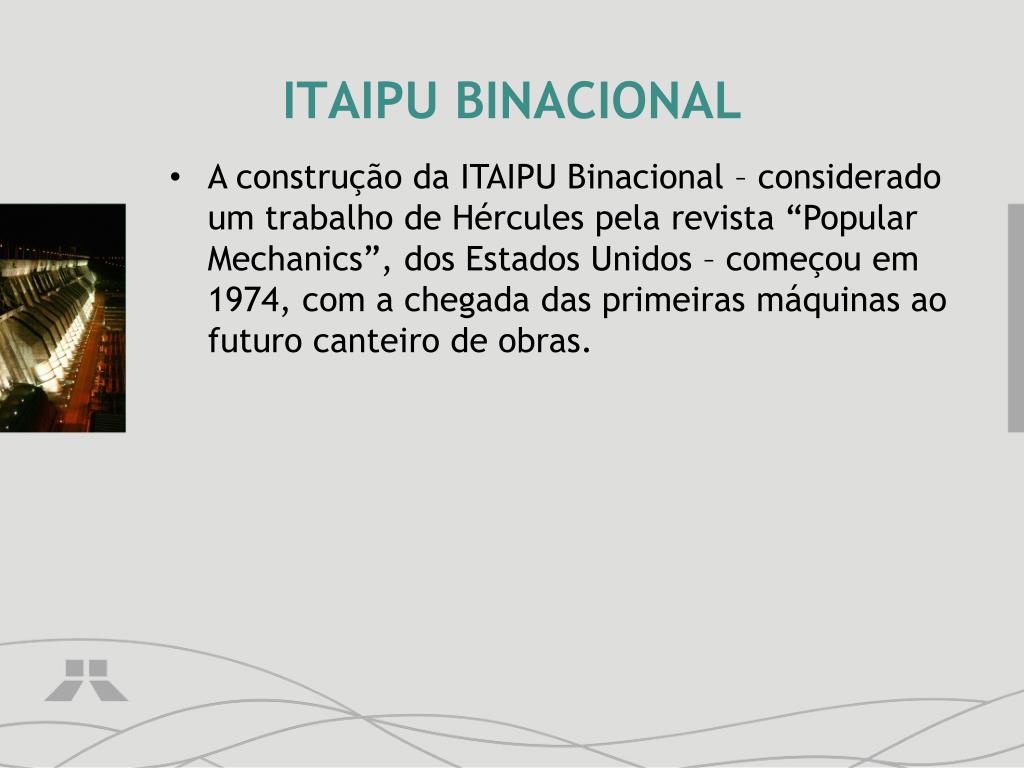 ITAIPU BINACIONAL

• A construção da ITAIPU Binacional – considerado um trabalho de Hércules pela revista “Popular Mechanics”, dos Estados Unidos – começou em 1974, com a chegada das primeiras máquinas ao futuro canteiro de obras.